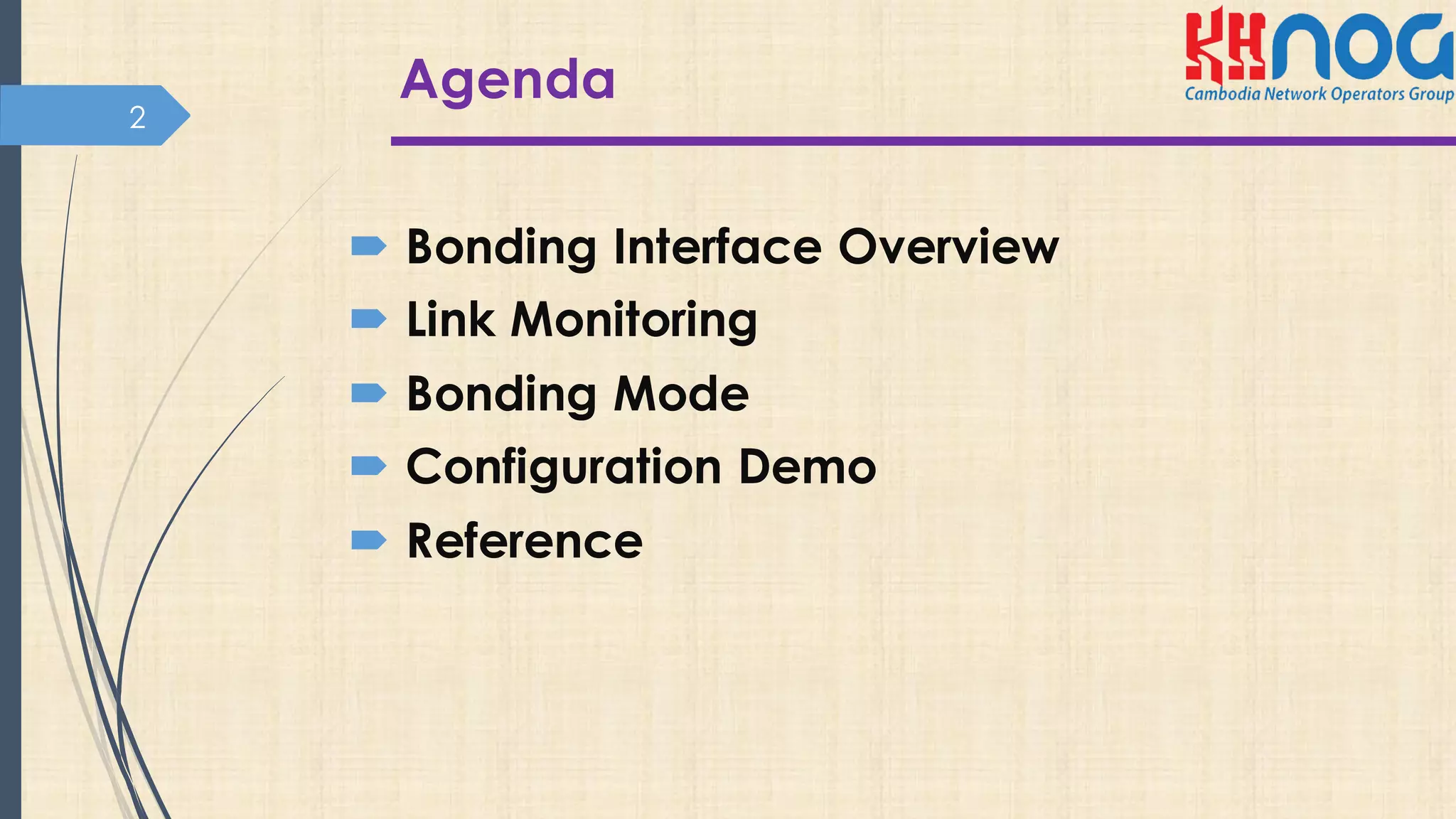 2

Agenda

KHNOG
Cambodia Network Operators Group

Bonding Interface Overview
Link Monitoring
Bonding Mode
Configuration Demo
Reference